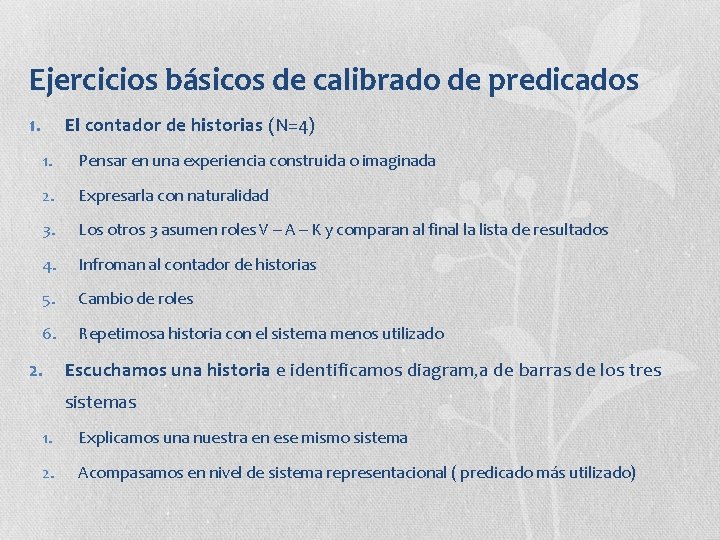 Ejercicios básicos de calibrado de predicados

1. El contador de historias (N=4)
   1. Pensar en una experiencia construida o imaginada
   2. Expresarla con naturalidad
   3. Los otros 3 asumen roles V – A – K y comparan al final la lista de resultados
   4. Infroman al contador de historias
   5. Cambio de roles
   6. Repetimosa historia con el sistema menos utilizado
2. Escuchamos una historia e identificamos diagram,a de barras de los tres sistemas
   1. Explicamos una nuestra en ese mismo sistema
   2. Acompasamos en nivel de sistema representacional ( predicado más utilizado)